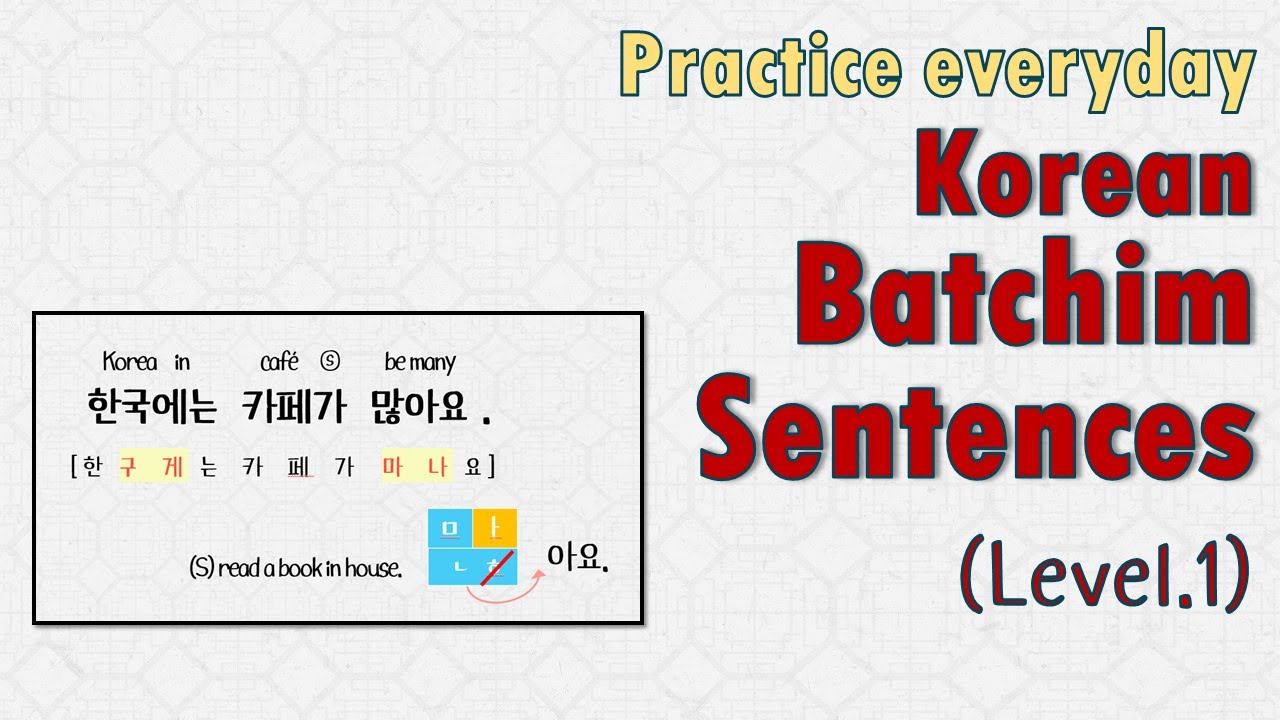 Practice everyday

Korean Batchim Sentences

(Level.1)

Korea in café Ⓢ be many

한국에는 카페가 많아요.

[한 구 게 는 카 페 가 마 나 요]

(S) read a book in house.

ㅁ ㅏ
ㄴ ㅎ

아요.